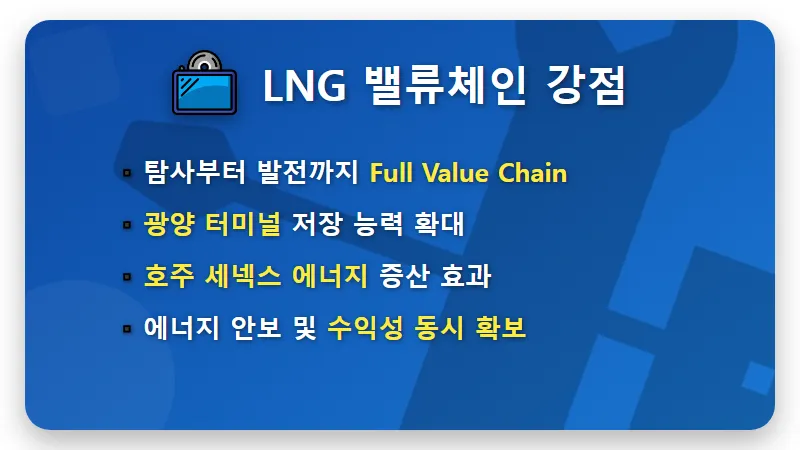 LNG 밸류체인 강점

▪ 탐사부터 발전까지 Full Value Chain
▪ 광양 터미널 저장 능력 확대
▪ 호주 세넥스 에너지 증산 효과
▪ 에너지 안보 및 수익성 동시 확보